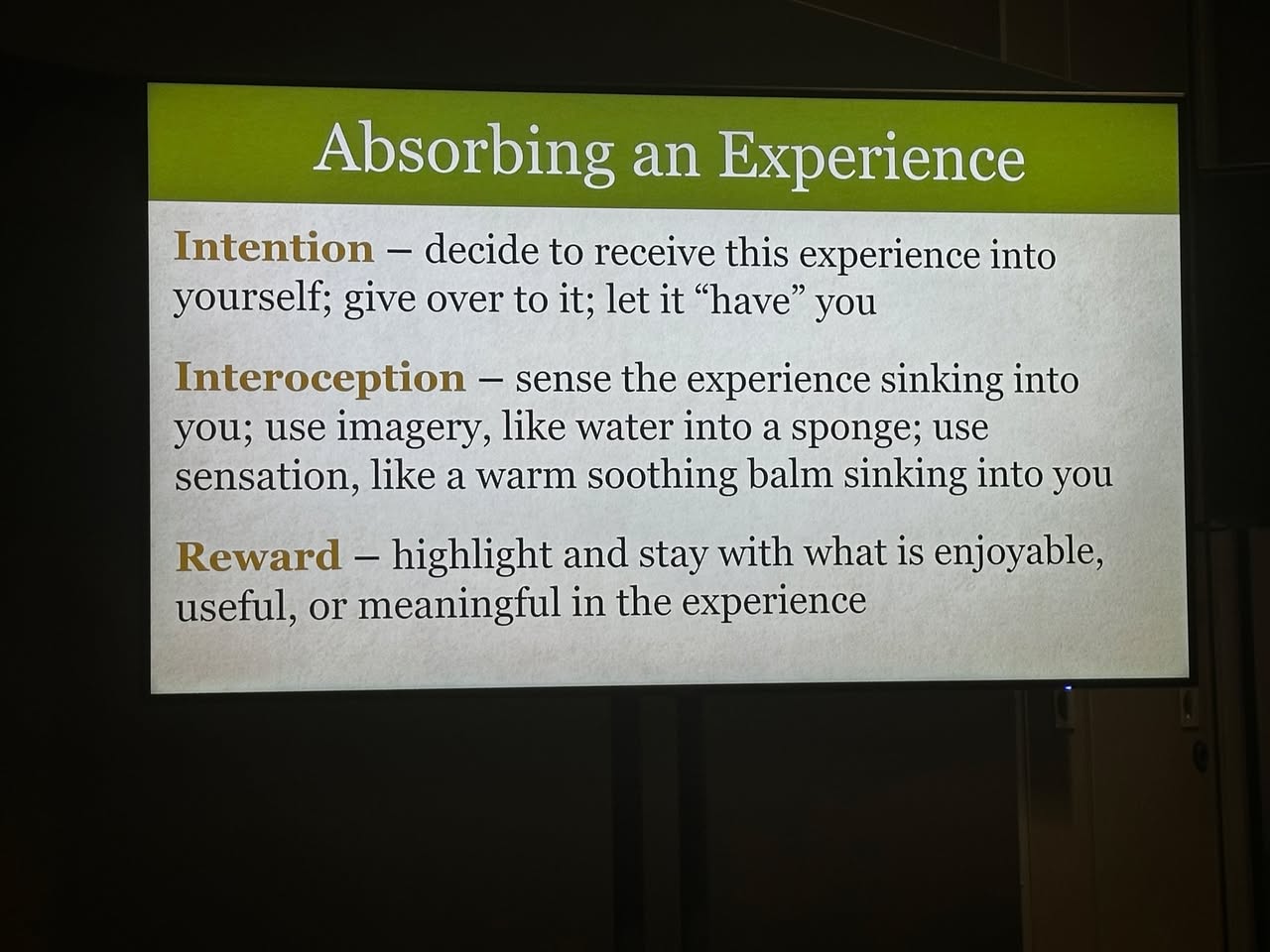 Absorbing an Experience

Intention – decide to receive this experience into yourself; give over to it; let it "have" you

Interoception – sense the experience sinking into you; use imagery, like water into a sponge; use sensation, like a warm soothing balm sinking into you

Reward – highlight and stay with what is enjoyable, useful, or meaningful in the experience